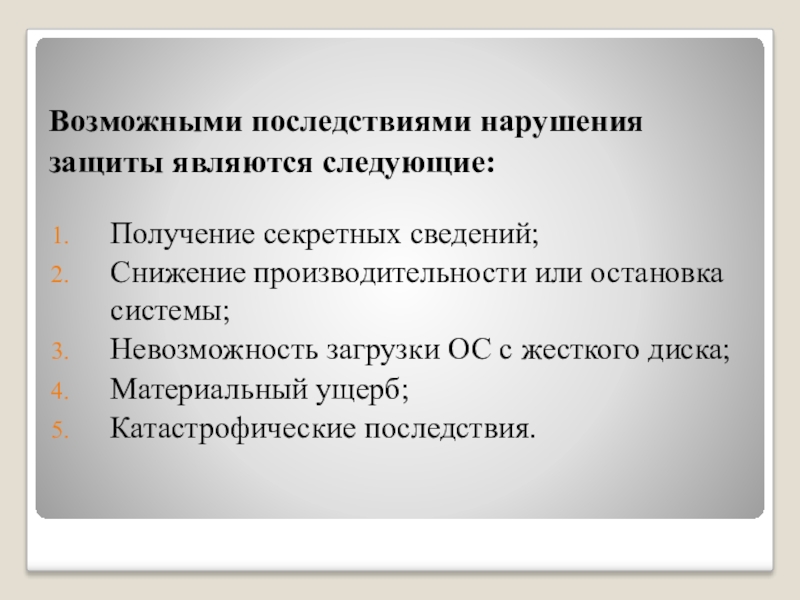 Возможными последствиями нарушения защиты являются следующие:

1. Получение секретных сведений;
2. Снижение производительности или остановка системы;
3. Невозможность загрузки ОС с жесткого диска;
4. Материальный ущерб;
5. Катастрофические последствия.